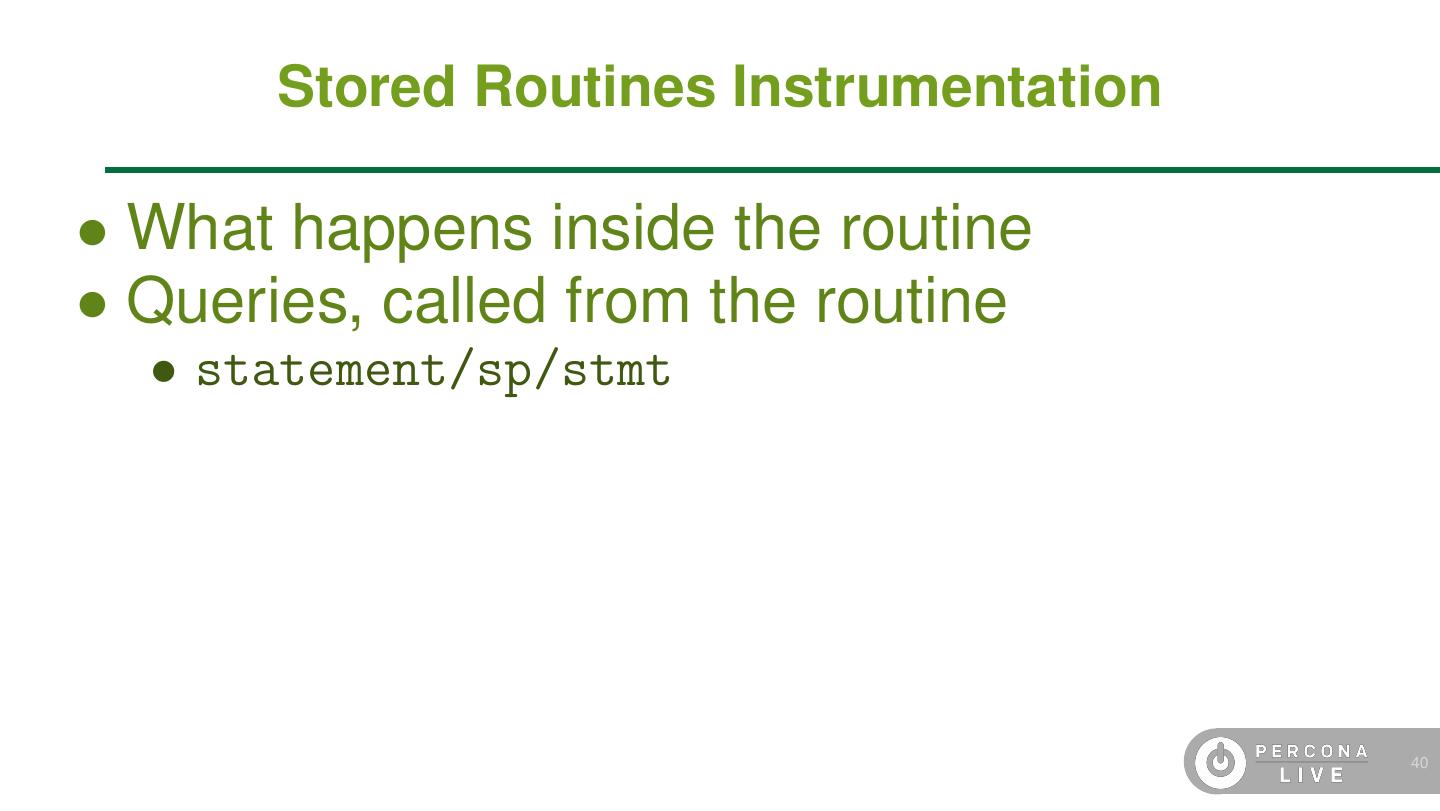 Stored Routines Instrumentation

• What happens inside the routine
• Queries, called from the routine
  • statement/sp/stmt

PERCONA LIVE

40